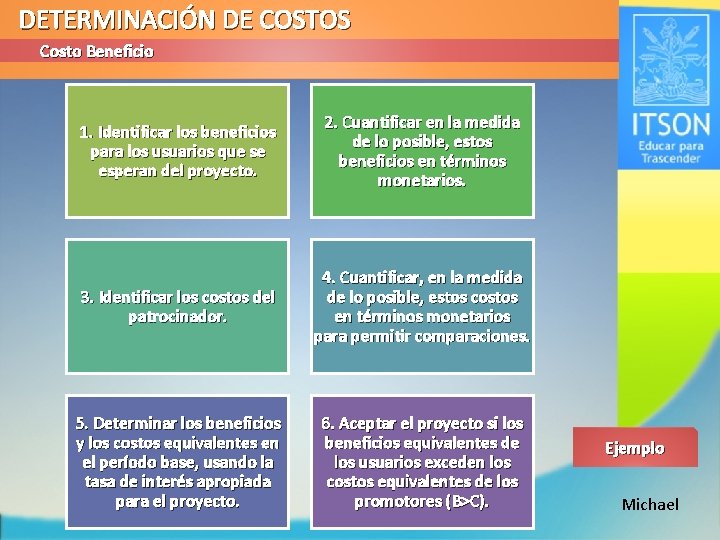 DETERMINACIÓN DE COSTOS

Costo Beneficio

ITSON
Educar para Trascender

1. Identificar los beneficios para los usuarios que se esperan del proyecto.

2. Cuantificar en la medida de lo posible, estos beneficios en términos monetarios.

3. Identificar los costos del patrocinador.

4. Cuantificar, en la medida de lo posible, estos costos en términos monetarios para permitir comparaciones.

5. Determinar los beneficios y los costos equivalentes en el período base, usando la tasa de interés apropiada para el proyecto.

6. Aceptar el proyecto si los beneficios equivalentes de los usuarios exceden los costos equivalentes de los promotores (B>C).

Ejemplo

Michael